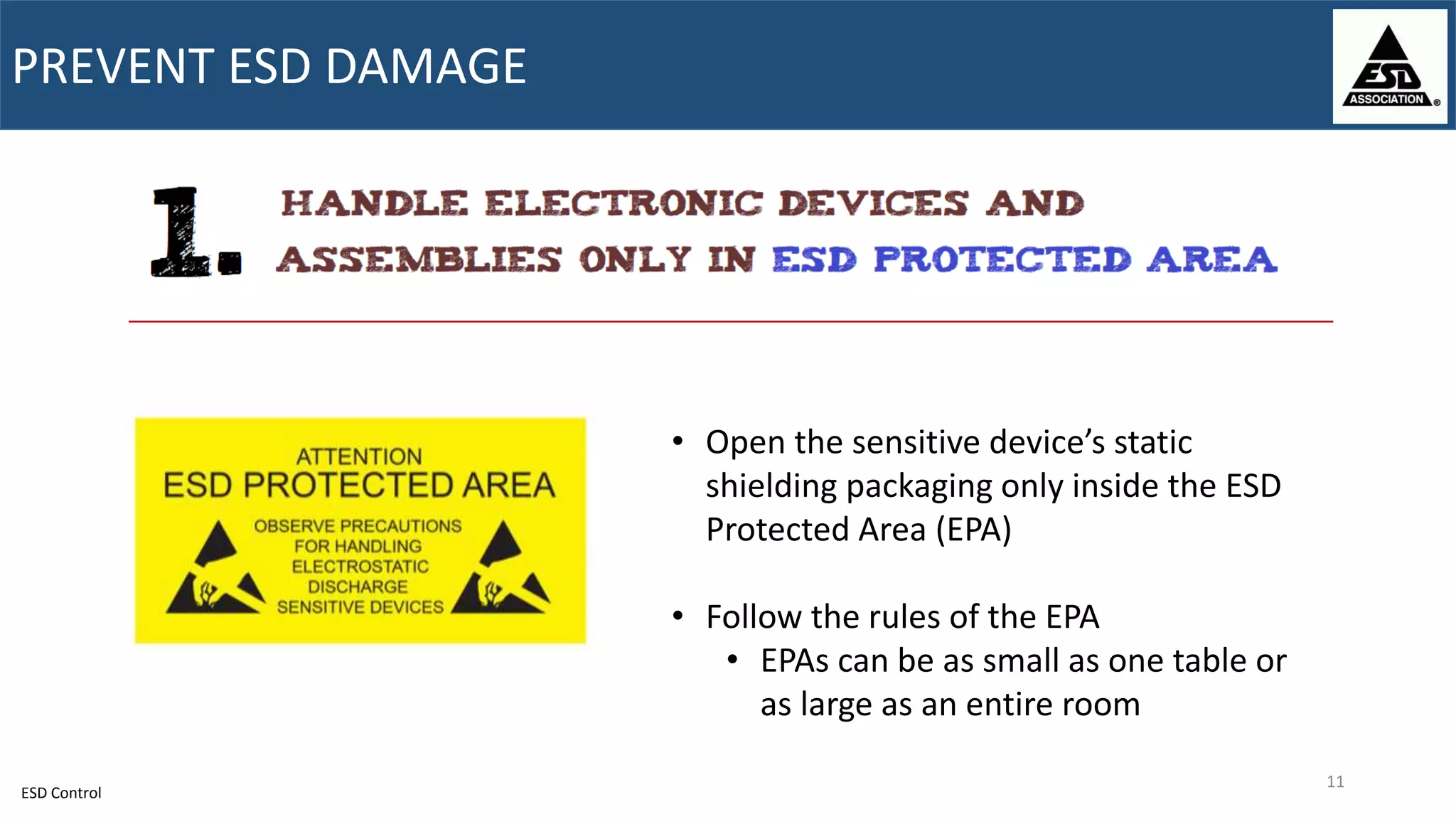 PREVENT ESD DAMAGE

ESD ASSOCIATION ®

1. HANDLE ELECTRONIC DEVICES AND ASSEMBLIES ONLY IN ESD PROTECTED AREA

ATTENTION
ESD PROTECTED AREA
OBSERVE PRECAUTIONS FOR HANDLING ELECTROSTATIC DISCHARGE SENSITIVE DEVICES

• Open the sensitive device's static shielding packaging only inside the ESD Protected Area (EPA)

• Follow the rules of the EPA
  • EPAs can be as small as one table or as large as an entire room

ESD Control

11